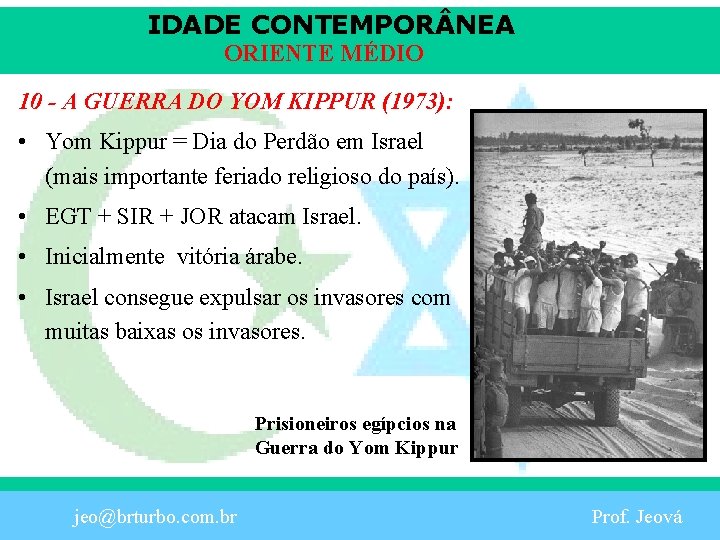 IDADE CONTEMPORÂNEA
ORIENTE MÉDIO

10 - A GUERRA DO YOM KIPPUR (1973):

• Yom Kippur = Dia do Perdão em Israel (mais importante feriado religioso do país).
• EGT + SIR + JOR atacam Israel.
• Inicialmente vitória árabe.
• Israel consegue expulsar os invasores com muitas baixas os invasores.

Prisioneiros egípcios na Guerra do Yom Kippur

jeo@brturbo.com.br

Prof. Jeová